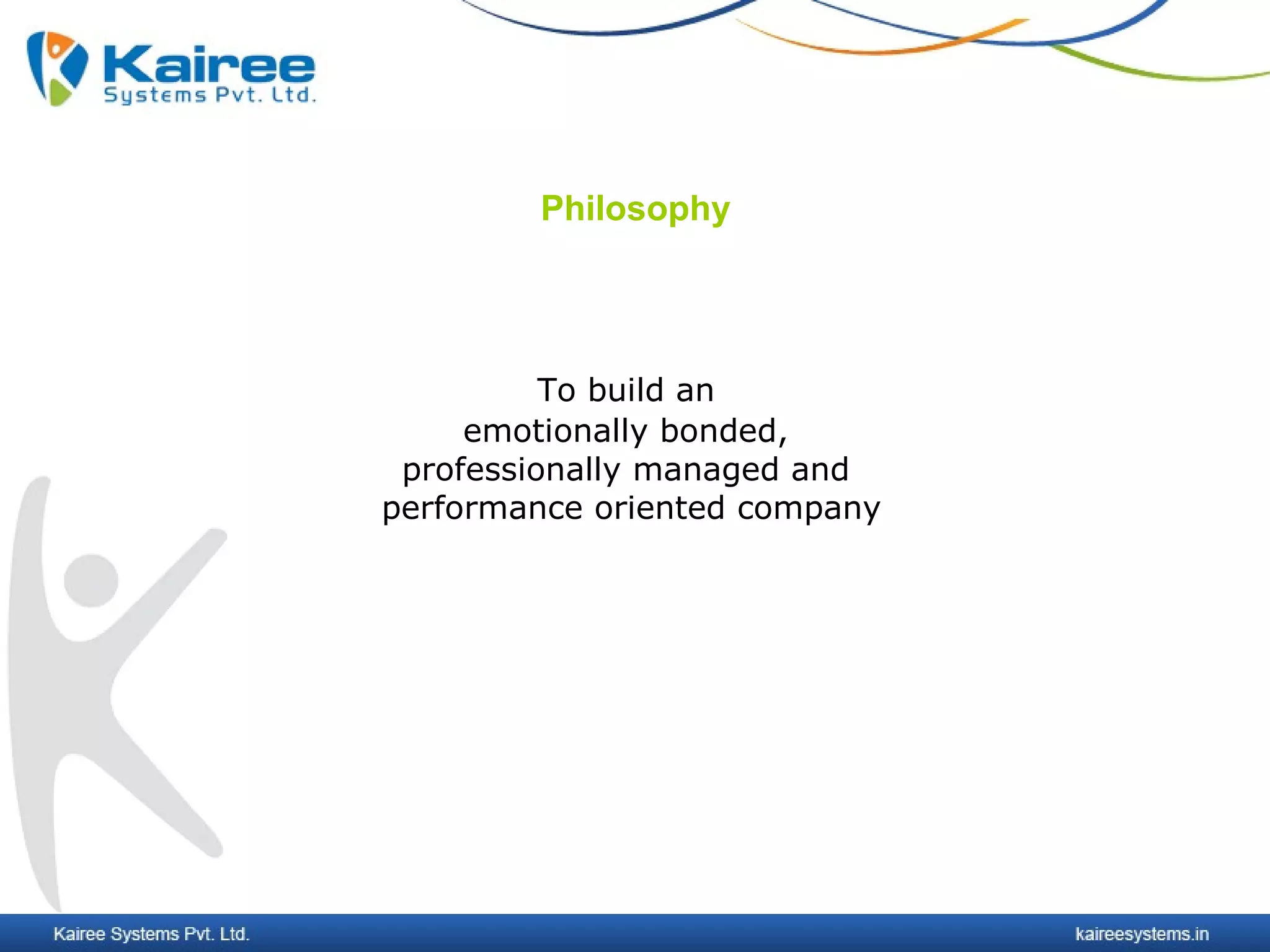 Kairee
Systems Pvt. Ltd.

Philosophy

To build an
emotionally bonded,
professionally managed and
performance oriented company

Kairee Systems Pvt. Ltd.

kaireesystems.in